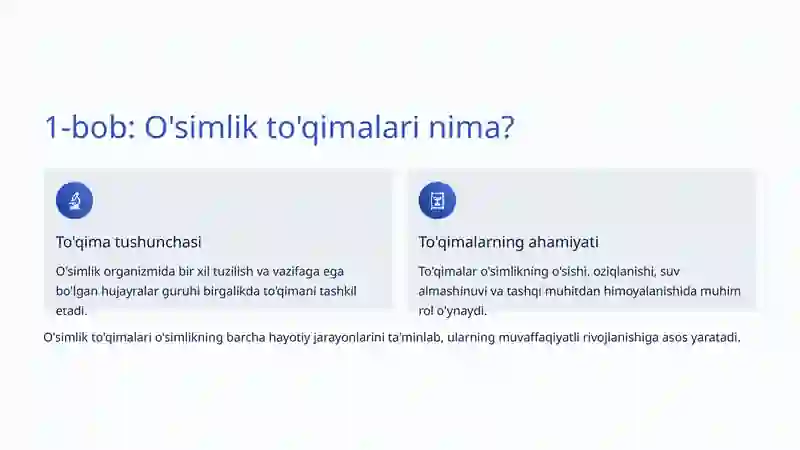 1-bob: O'simlik to'qimalari nima?

To'qima tushunchasi

O'simlik organizmida bir xil tuzilish va vazifaga ega bo'lgan hujayralar guruhi birgalikda to'qimani tashkil etadi.

To'qimalarning ahamiyati

To'qimalar o'simlikning o'sishi, oziqlanishi, suv almashinuvi va tashqi muhitdan himoyalanishida muhim rol o'ynaydi.

O'simlik to'qimalari o'simlikning barcha hayotiy jarayonlarini ta'minlab, ularning muvaffaqiyatli rivojlanishiga asos yaratadi.